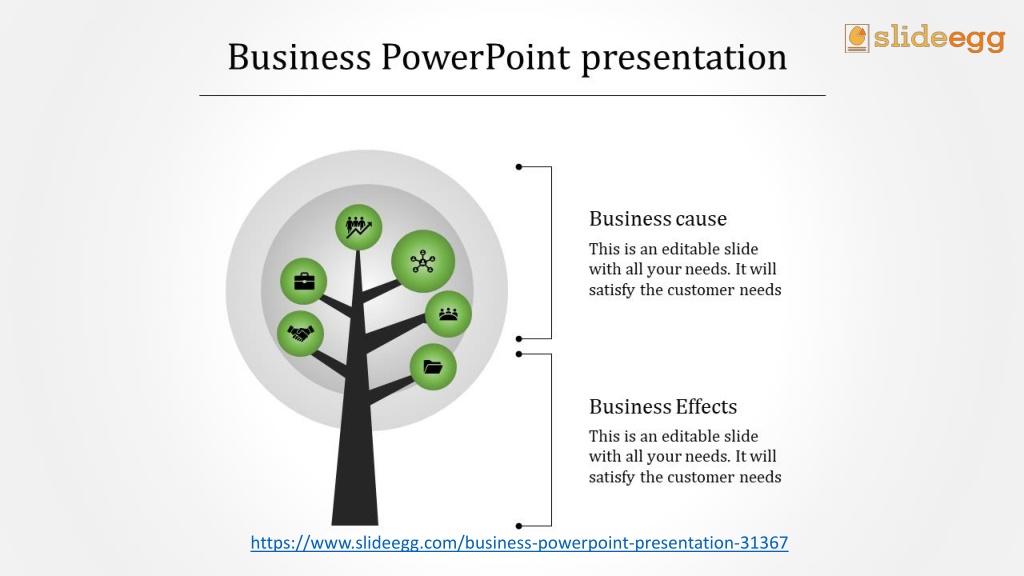 Business PowerPoint presentation

slideegg

Business cause

This is an editable slide with all your needs. It will satisfy the customer needs

Business Effects

This is an editable slide with all your needs. It will satisfy the customer needs

https://www.slideegg.com/business-powerpoint-presentation-31367